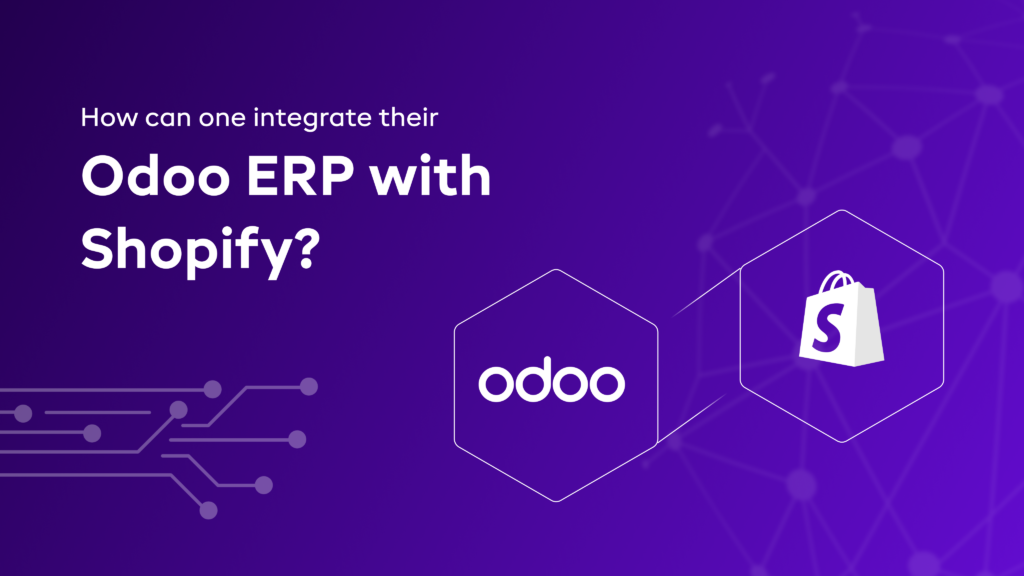 How can one integrate their

Odoo ERP with Shopify?

odoo

S